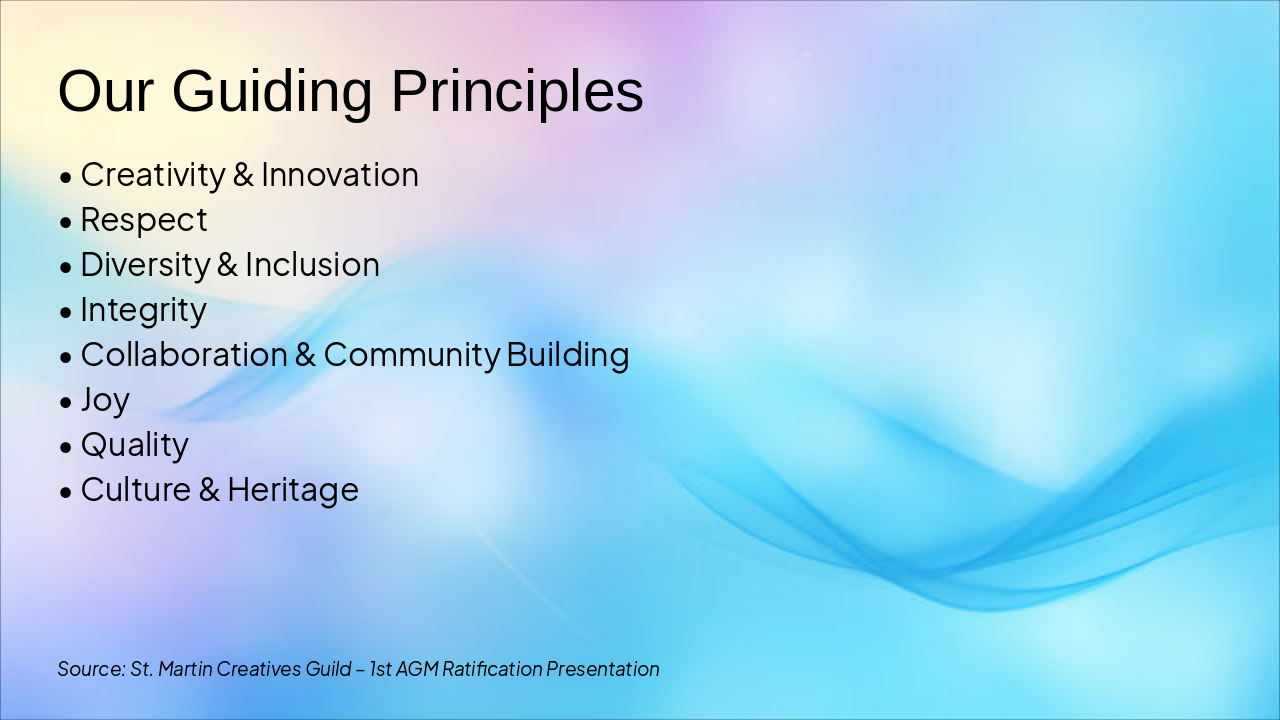 Our Guiding Principles

• Creativity & Innovation
• Respect
• Diversity & Inclusion
• Integrity
• Collaboration & Community Building
• Joy
• Quality
• Culture & Heritage

Source: St. Martin Creatives Guild – 1st AGM Ratification Presentation